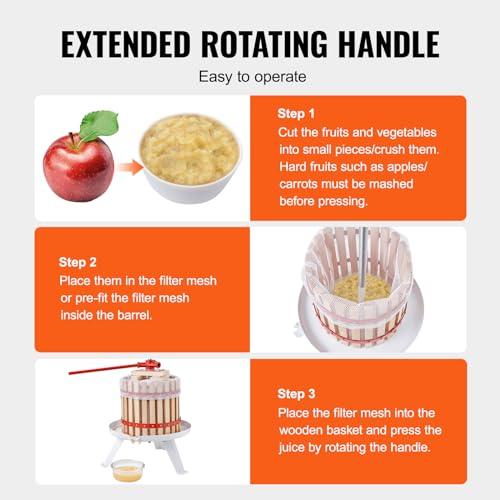 EXTENDED ROTATING HANDLE

Easy to operate

Step 1
Cut the fruits and vegetables into small pieces/crush them. Hard fruits such as apples/ carrots must be mashed before pressing.

Step 2
Place them in the filter mesh or pre-fit the filter mesh inside the barrel.

Step 3
Place the filter mesh into the wooden basket and press the juice by rotating the handle.